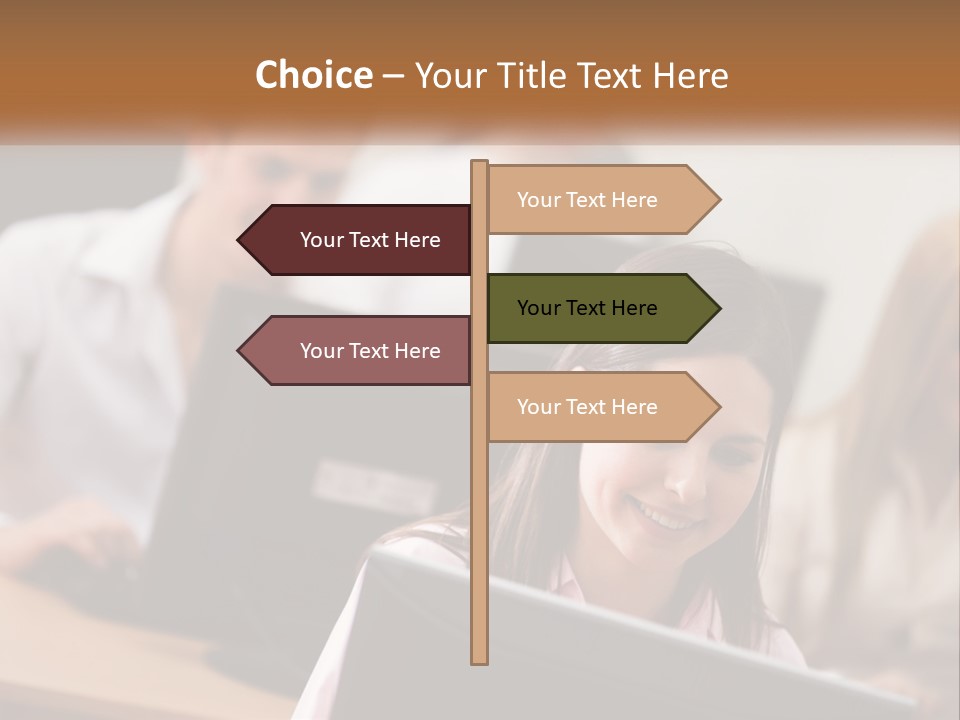 Choice – Your Title Text Here

Your Text Here

Your Text Here

Your Text Here

Your Text Here

Your Text Here